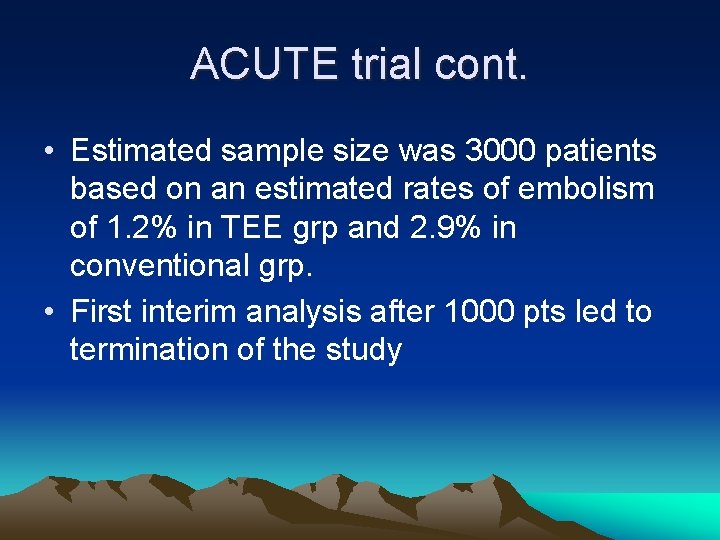 ACUTE trial cont.

• Estimated sample size was 3000 patients based on an estimated rates of embolism of 1.2% in TEE grp and 2.9% in conventional grp.
• First interim analysis after 1000 pts led to termination of the study